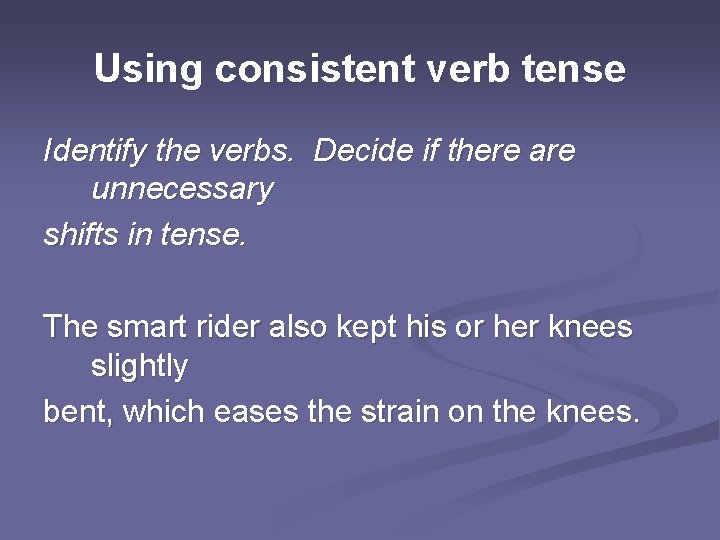 Using consistent verb tense

Identify the verbs.  Decide if there are unnecessary
shifts in tense.

The smart rider also kept his or her knees slightly
bent, which eases the strain on the knees.